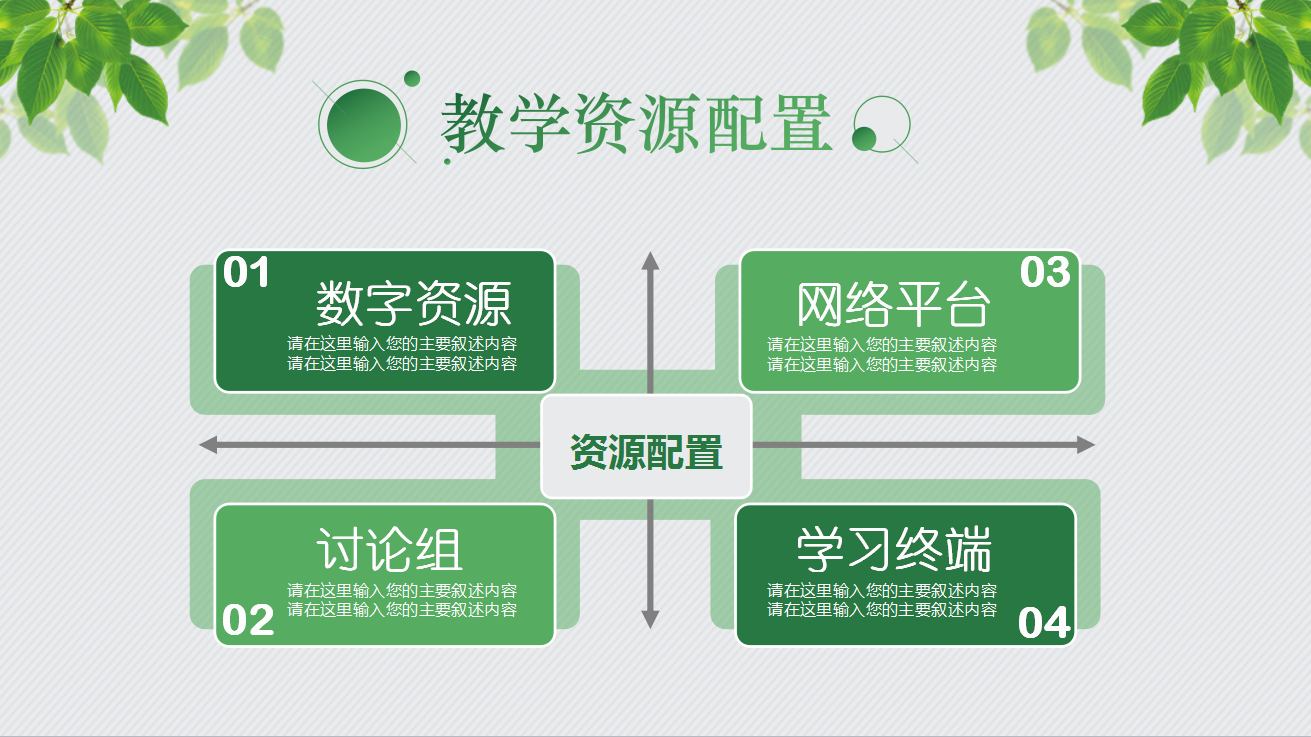 教学资源配置

01
数字资源
请在这里输入您的主要叙述内容
请在这里输入您的主要叙述内容

03
网络平台
请在这里输入您的主要叙述内容
请在这里输入您的主要叙述内容

资源配置

讨论组
请在这里输入您的主要叙述内容
请在这里输入您的主要叙述内容
02

学习终端
请在这里输入您的主要叙述内容
请在这里输入您的主要叙述内容
04